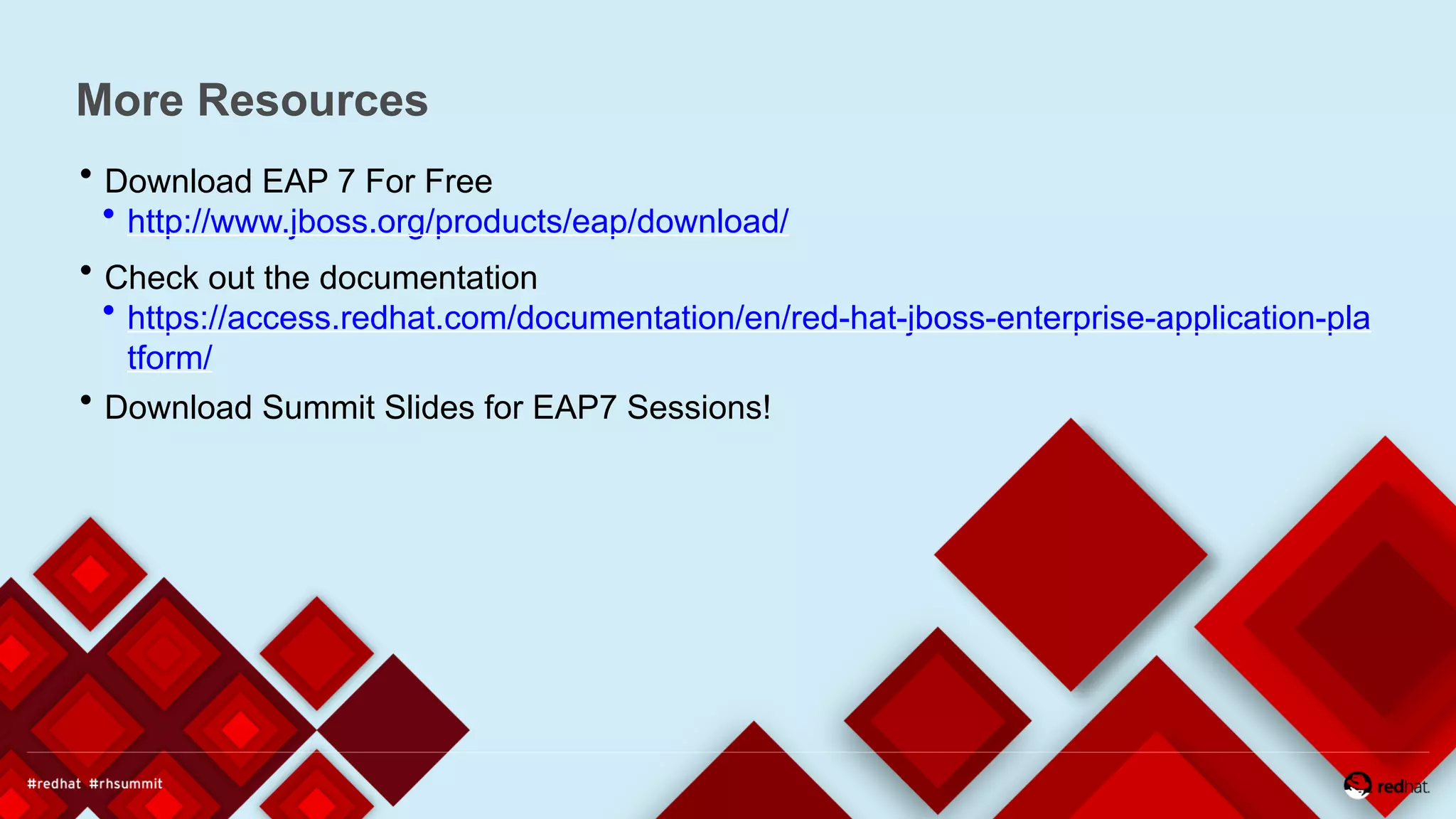 More Resources

• Download EAP 7 For Free
  • http://www.jboss.org/products/eap/download/

• Check out the documentation
  • https://access.redhat.com/documentation/en/red-hat-jboss-enterprise-application-platform/

• Download Summit Slides for EAP7 Sessions!

#redhat #rhsummit

redhat.